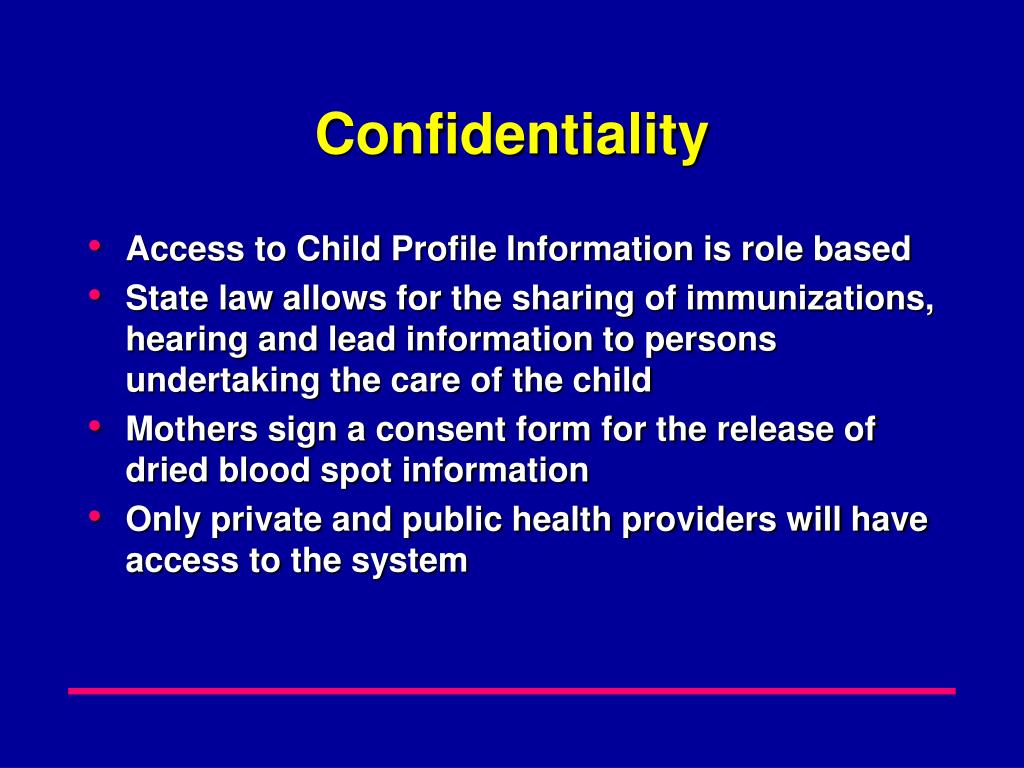 Confidentiality

• Access to Child Profile Information is role based
• State law allows for the sharing of immunizations, hearing and lead information to persons undertaking the care of the child
• Mothers sign a consent form for the release of dried blood spot information
• Only private and public health providers will have access to the system